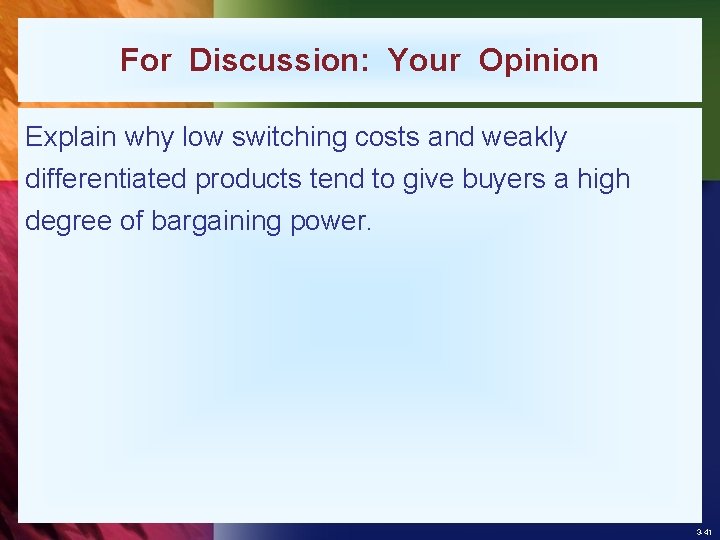 For Discussion: Your Opinion

Explain why low switching costs and weakly differentiated products tend to give buyers a high degree of bargaining power.

3-41